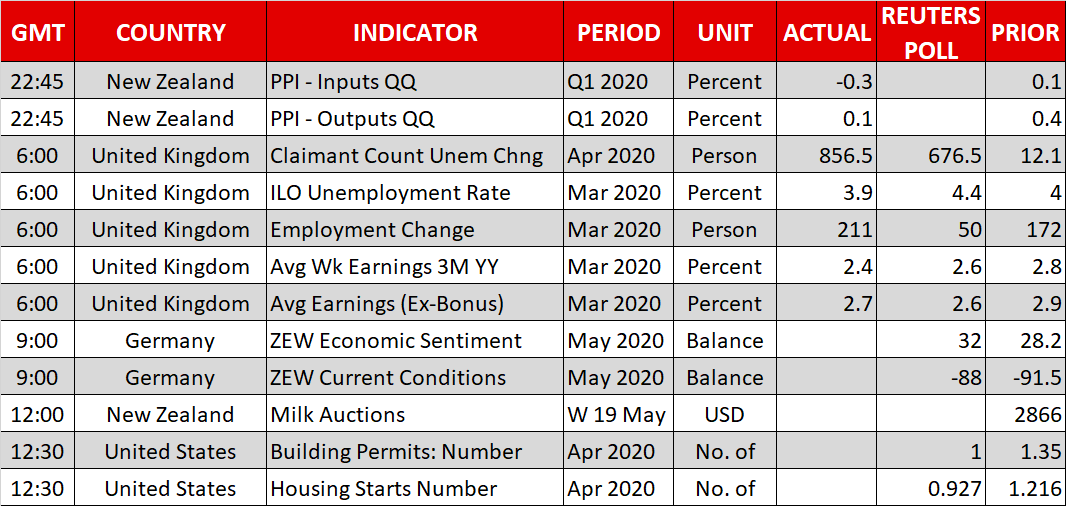 | GMT | COUNTRY | INDICATOR | PERIOD | UNIT | ACTUAL | REUTERS POLL | PRIOR |
|---|---|---|---|---|---|---|---|
| 22:45 | New Zealand | PPI - Inputs QQ | Q1 2020 | Percent | -0.3 | | 0.1 |
| 22:45 | New Zealand | PPI - Outputs QQ | Q1 2020 | Percent | 0.1 | | 0.4 |
| 6:00 | United Kingdom | Claimant Count Unem Chng | Apr 2020 | Person | 856.5 | 676.5 | 12.1 |
| 6:00 | United Kingdom | ILO Unemployment Rate | Mar 2020 | Percent | 3.9 | 4.4 | 4 |
| 6:00 | United Kingdom | Employment Change | Mar 2020 | Person | 211 | 50 | 172 |
| 6:00 | United Kingdom | Avg Wk Earnings 3M YY | Mar 2020 | Percent | 2.4 | 2.6 | 2.8 |
| 6:00 | United Kingdom | Avg Earnings (Ex-Bonus) | Mar 2020 | Percent | 2.7 | 2.6 | 2.9 |
| 9:00 | Germany | ZEW Economic Sentiment | May 2020 | Balance | | 32 | 28.2 |
| 9:00 | Germany | ZEW Current Conditions | May 2020 | Balance | | -88 | -91.5 |
| 12:00 | New Zealand | Milk Auctions | W 19 May | USD | | | 2866 |
| 12:30 | United States | Building Permits: Number | Apr 2020 | No. of | | 1 | 1.35 |
| 12:30 | United States | Housing Starts Number | Apr 2020 | No. of | | 0.927 | 1.216 |